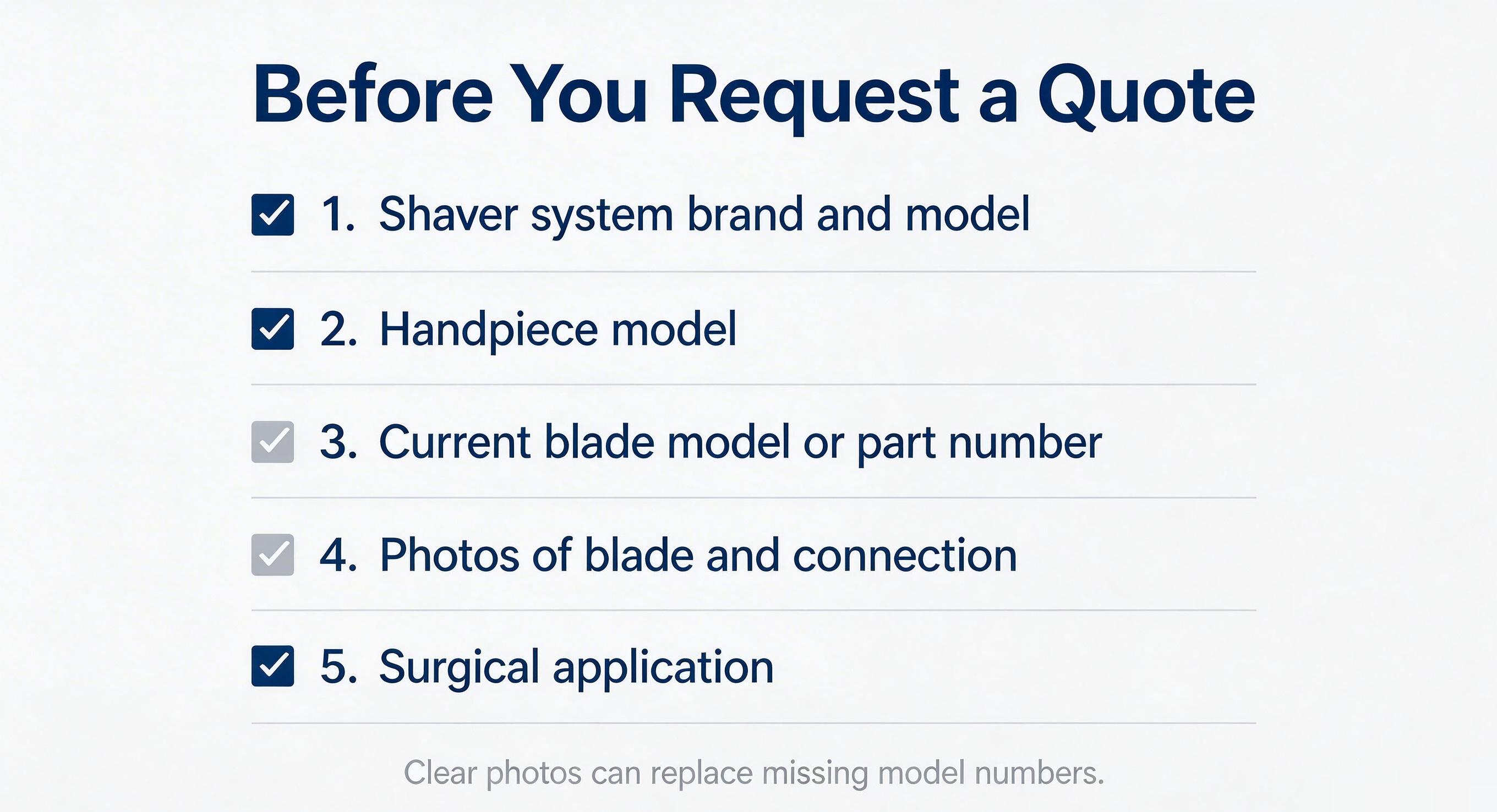 Before You Request a Quote

☑ 1. Shaver system brand and model

☑ 2. Handpiece model

☑ 3. Current blade model or part number

☑ 4. Photos of blade and connection

☑ 5. Surgical application

Clear photos can replace missing model numbers.